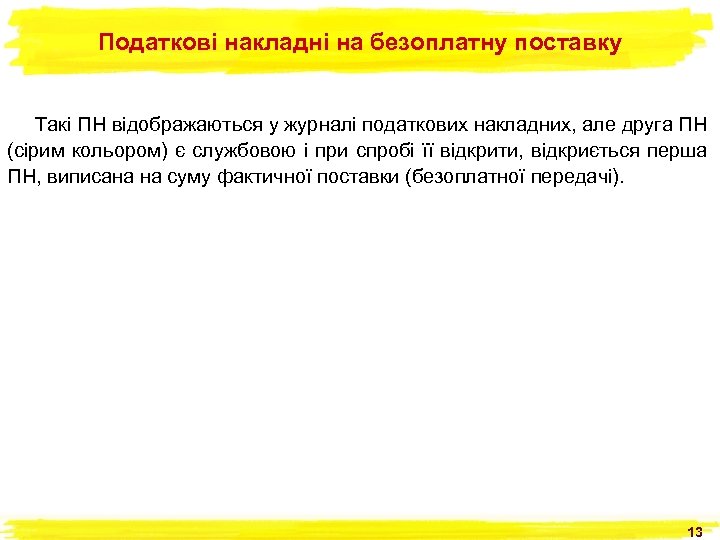 Податкові накладні на безоплатну поставку

Такі ПН відображаються у журналі податкових накладних, але друга ПН (сірим кольором) є службовою і при спробі її відкрити, відкриється перша ПН, виписана на суму фактичної поставки (безоплатної передачі).

13